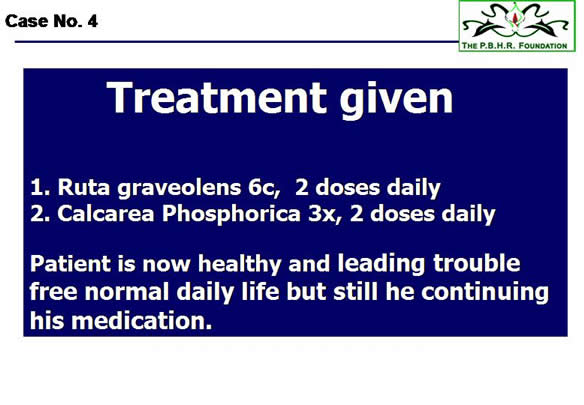 Case No. 4

THE P.B.H.R. FOUNDATION

Treatment given

1. Ruta graveolens 6c, 2 doses daily
2. Calcarea Phosphorica 3x, 2 doses daily

Patient is now healthy and leading trouble free normal daily life but still he continuing his medication.